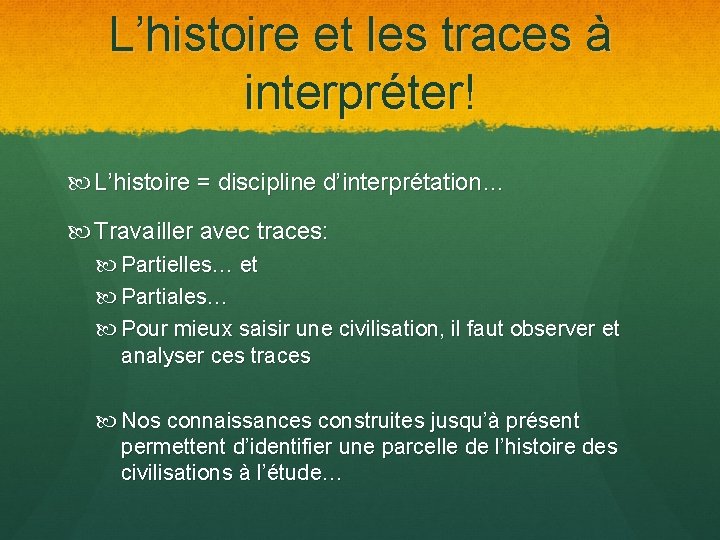 L’histoire et les traces à interpréter!

L’histoire = discipline d’interprétation…

Travailler avec traces:

Partielles… et

Partiales…

Pour mieux saisir une civilisation, il faut observer et analyser ces traces

Nos connaissances construites jusqu’à présent permettent d’identifier une parcelle de l’histoire des civilisations à l’étude…